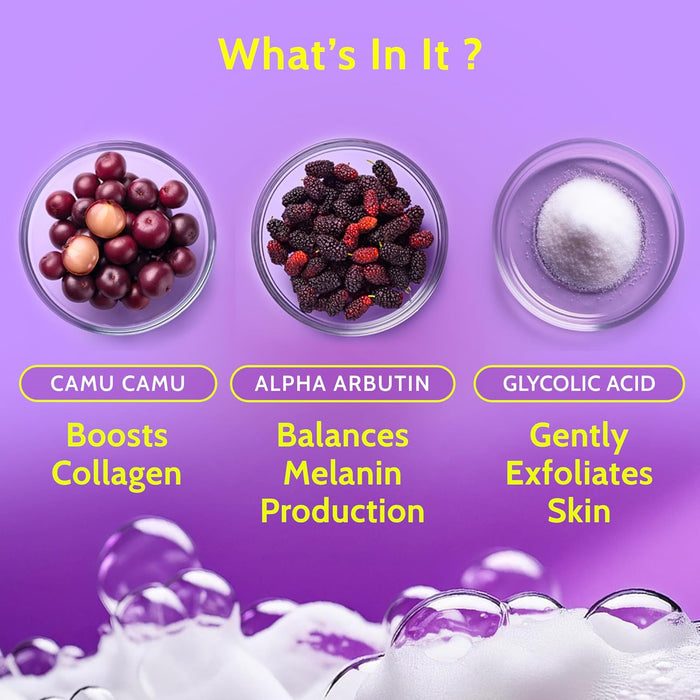 What's In It ?

CAMU CAMU

Boosts Collagen

ALPHA ARBUTIN

Balances Melanin Production

GLYCOLIC ACID

Gently Exfoliates Skin